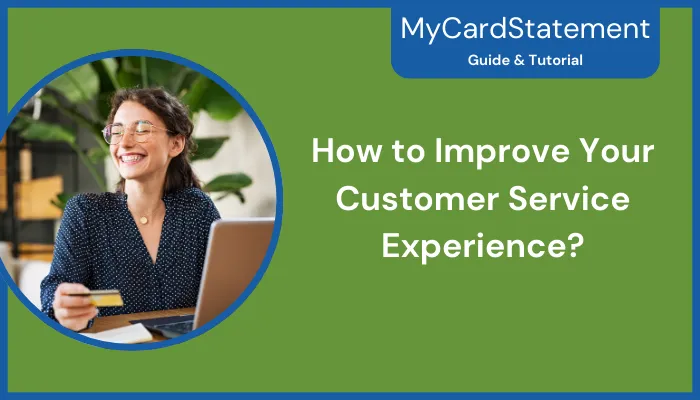 MyCardStatement
Guide & Tutorial

How to Improve Your Customer Service Experience?